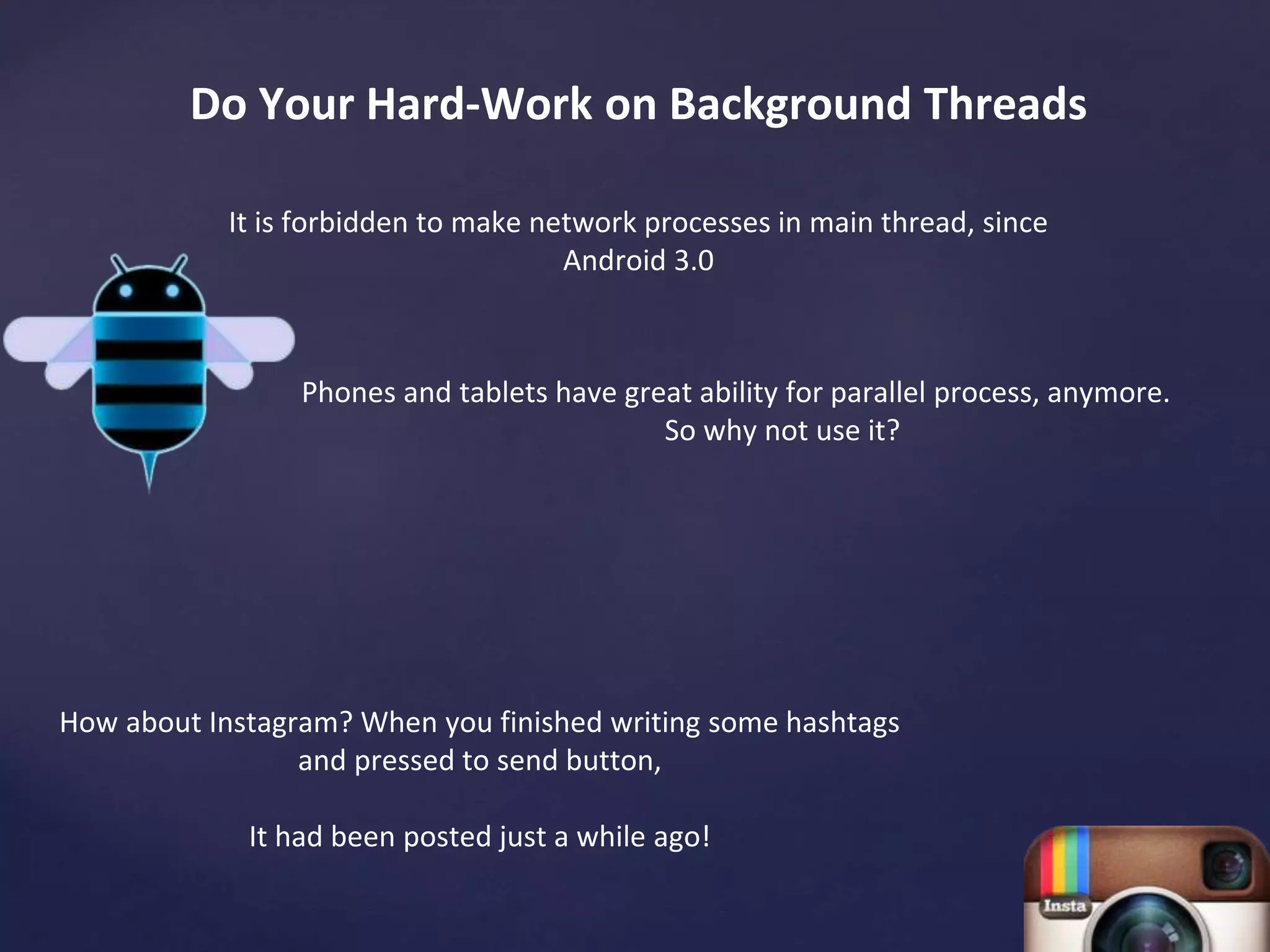 Do Your Hard-Work on Background Threads

It is forbidden to make network processes in main thread, since Android 3.0

Phones and tablets have great ability for parallel process, anymore. So why not use it?

How about Instagram? When you finished writing some hashtags and pressed to send button,

It had been posted just a while ago!

Insta